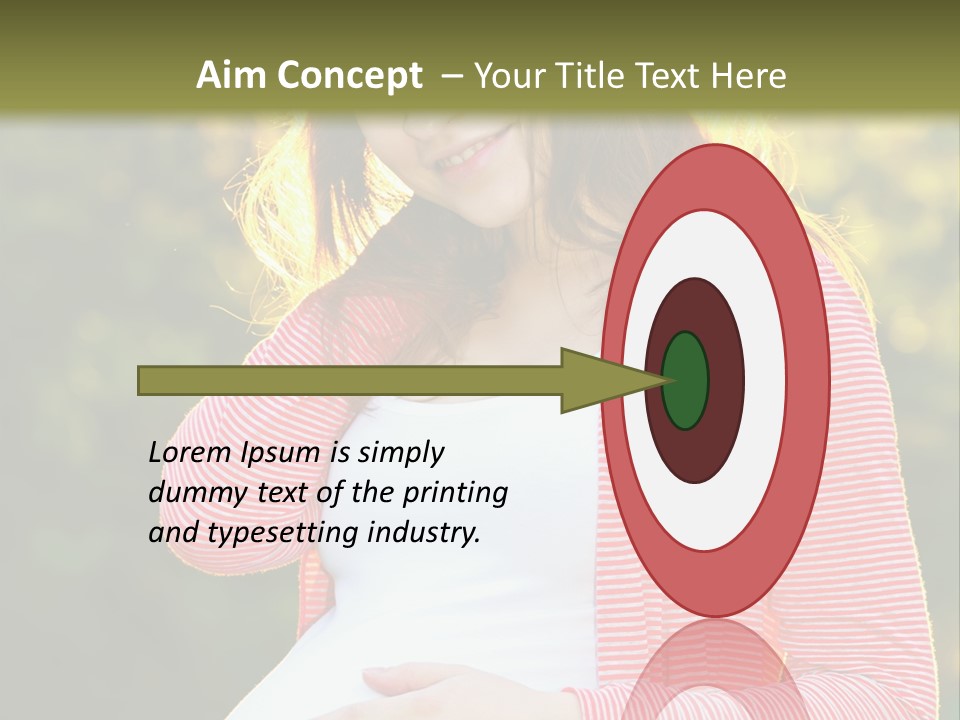 Aim Concept – Your Title Text Here

Lorem Ipsum is simply dummy text of the printing and typesetting industry.